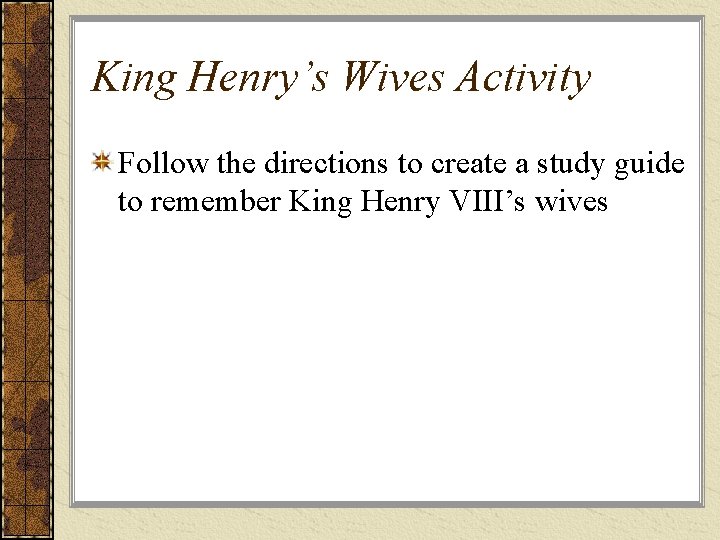 King Henry’s Wives Activity

Follow the directions to create a study guide to remember King Henry VIII’s wives